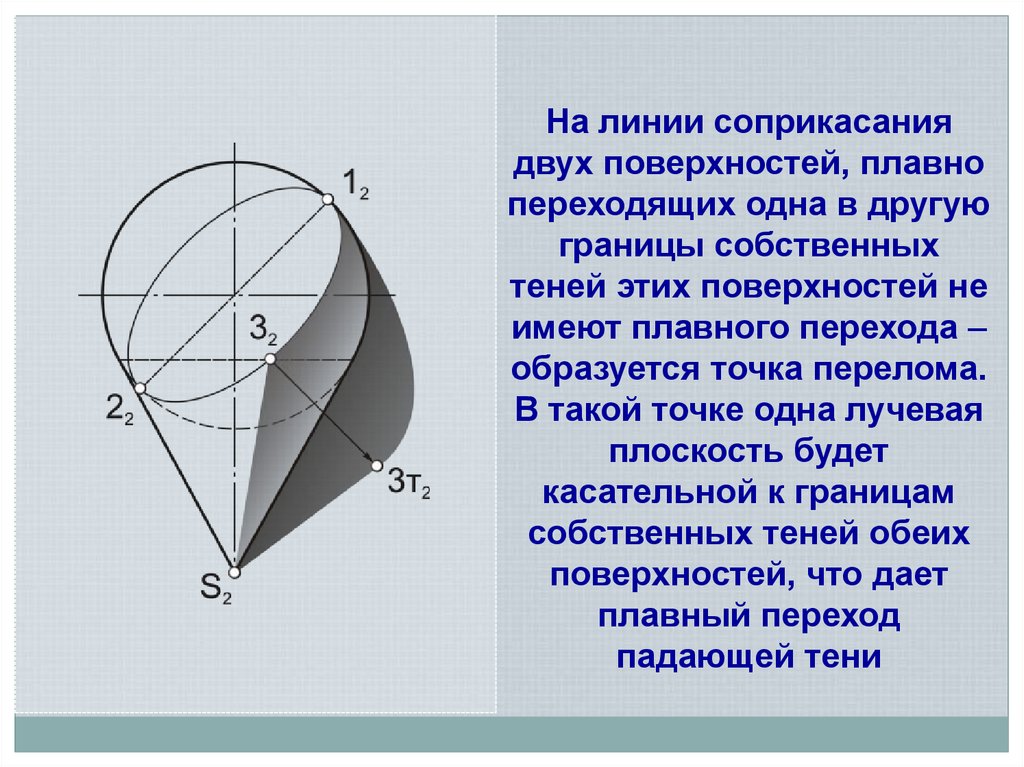 $1_2$

$3_2$

$2_2$

$3т_2$

$S_2$

На линии соприкасания двух поверхностей, плавно переходящих одна в другую границы собственных теней этих поверхностей не имеют плавного перехода – образуется точка перелома. В такой точке одна лучевая плоскость будет касательной к границам собственных теней обеих поверхностей, что дает плавный переход падающей тени